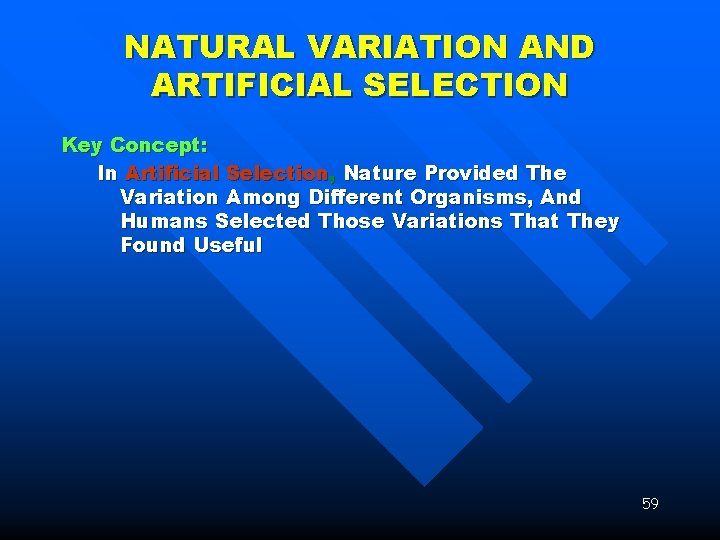 NATURAL VARIATION AND ARTIFICIAL SELECTION

Key Concept:

In Artificial Selection, Nature Provided The Variation Among Different Organisms, And Humans Selected Those Variations That They Found Useful

59